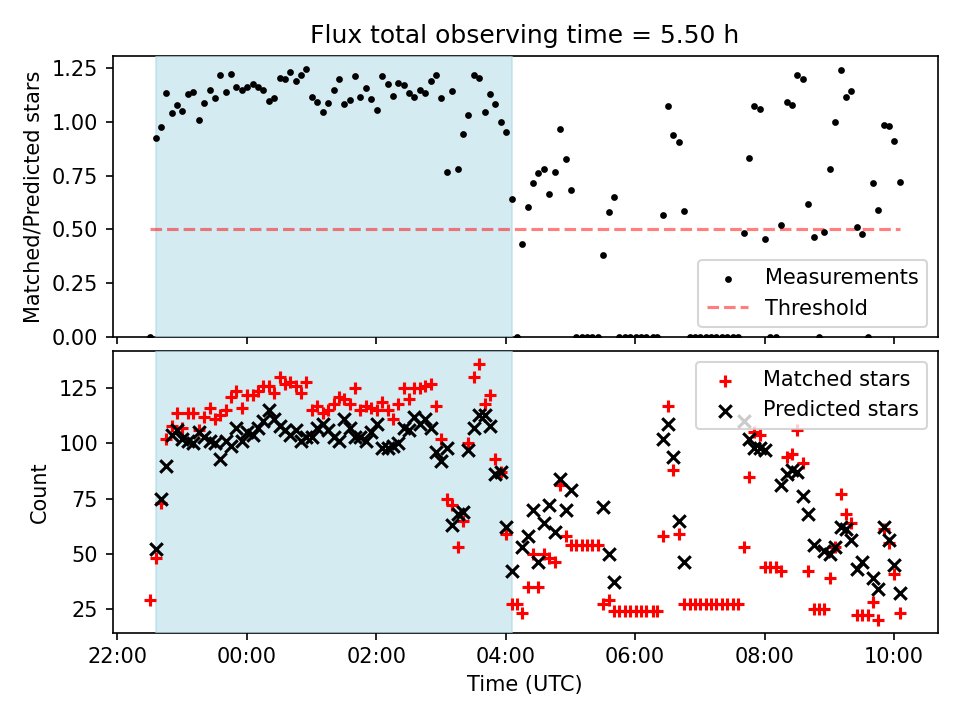 Flux total observing time = 5.50 h

Matched/Predicted stars

1.25
1.00
0.75
0.50
0.25
0.00

Measurements
Threshold

Count

125
100
75
50
25

Matched stars
Predicted stars

22:00
00:00
02:00
04:00
06:00
08:00
10:00

Time (UTC)